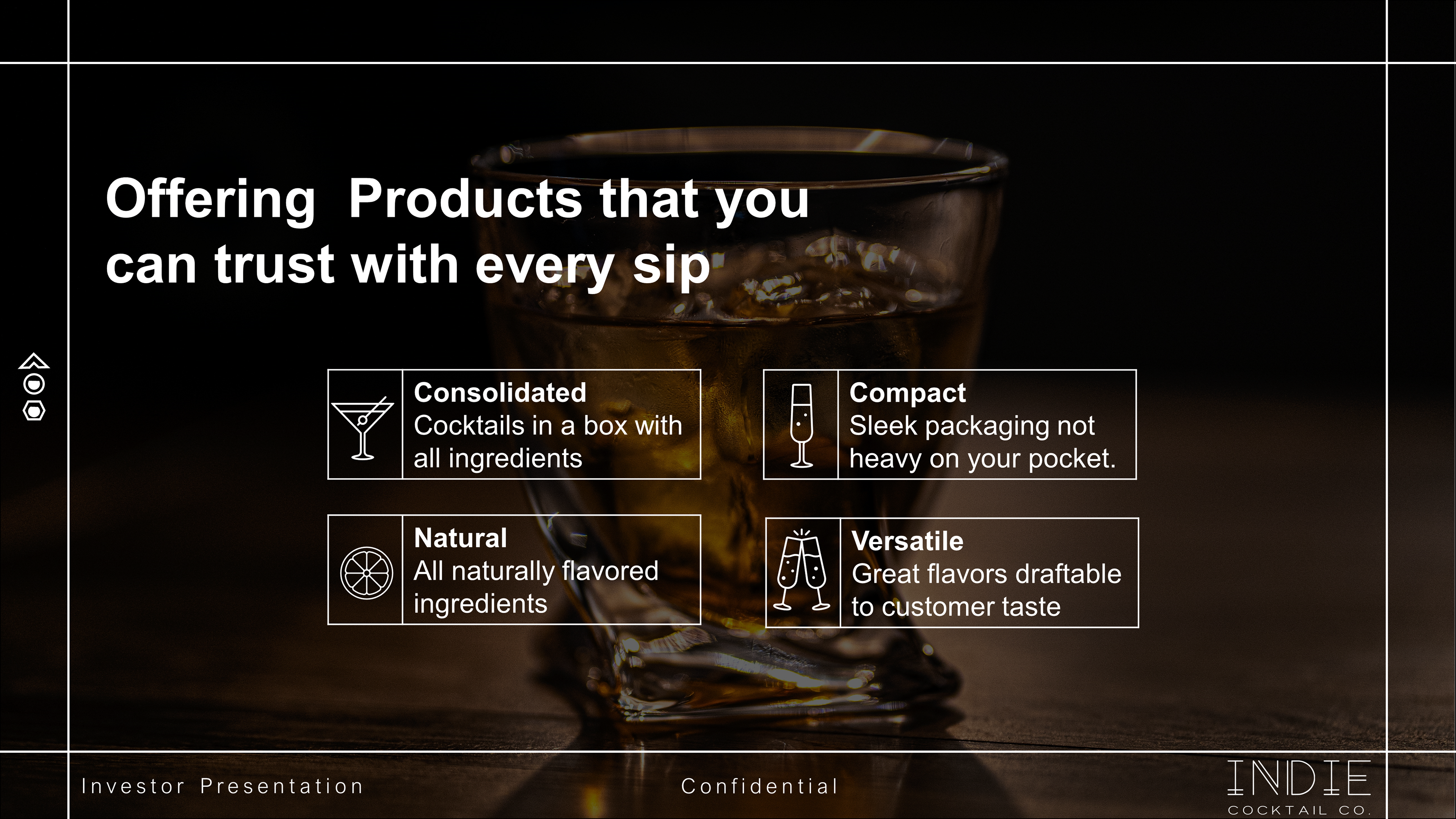 Offering  Products that you can trust with every sip

Consolidated
Cocktails in a box with all ingredients

Compact
Sleek packaging not heavy on your pocket.

Natural
All naturally flavored ingredients

Versatile
Great flavors draftable to customer taste

Investor Presentation

Confidential

INDIE
COCKTAIL CO.